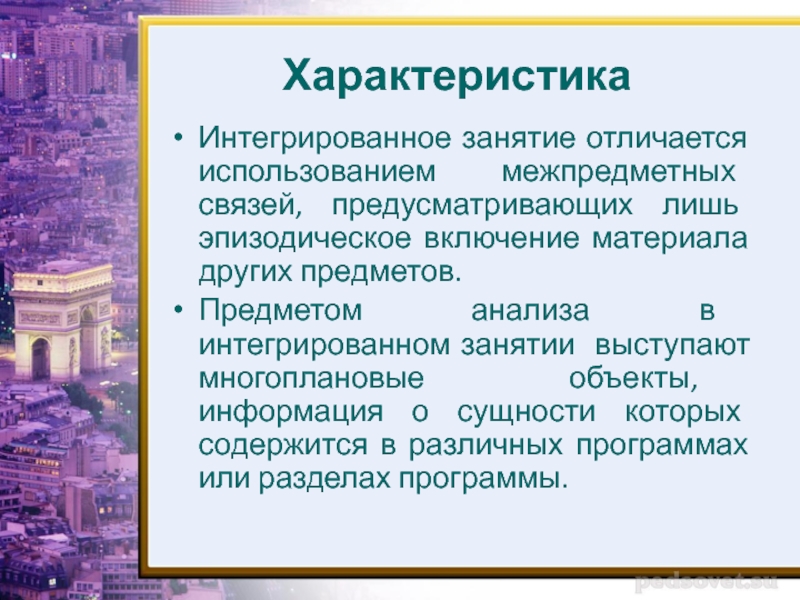 Характеристика

• Интегрированное занятие отличается использованием межпредметных связей, предусматривающих лишь эпизодическое включение материала других предметов.

• Предметом анализа в интегрированном занятии выступают многоплановые объекты, информация о сущности которых содержится в различных программах или разделах программы.

pedsovet.su